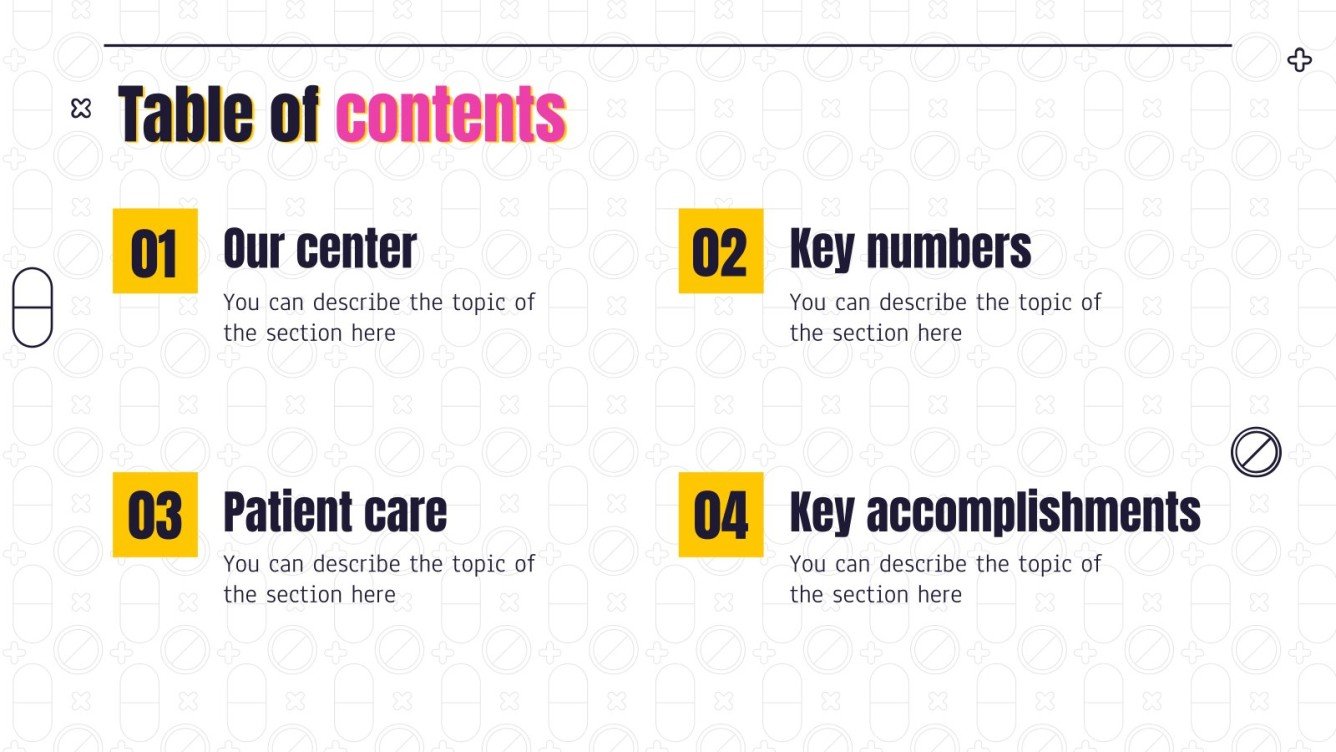 Table of contents

01
Our center
You can describe the topic of the section here

02
Key numbers
You can describe the topic of the section here

03
Patient care
You can describe the topic of the section here

04
Key accomplishments
You can describe the topic of the section here